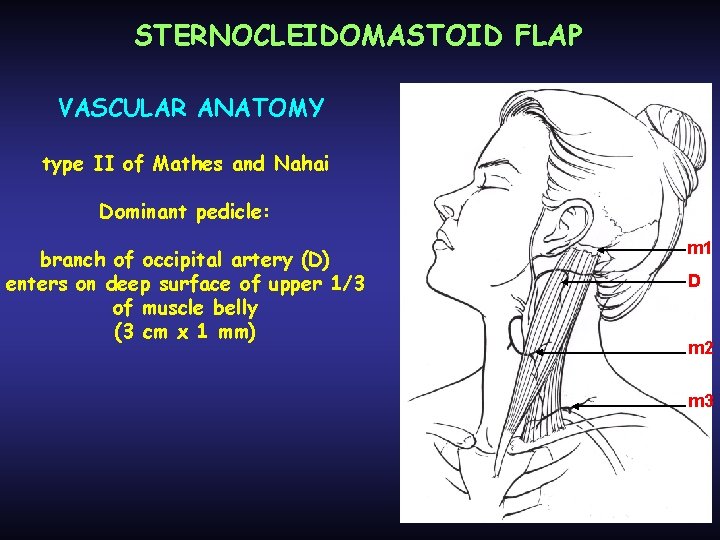 STERNOCLEIDOMASTOID FLAP

VASCULAR ANATOMY

type II of Mathes and Nahai

Dominant pedicle:

branch of occipital artery (D) enters on deep surface of upper 1/3 of muscle belly (3 cm x 1 mm)

m1
D
m2
m3